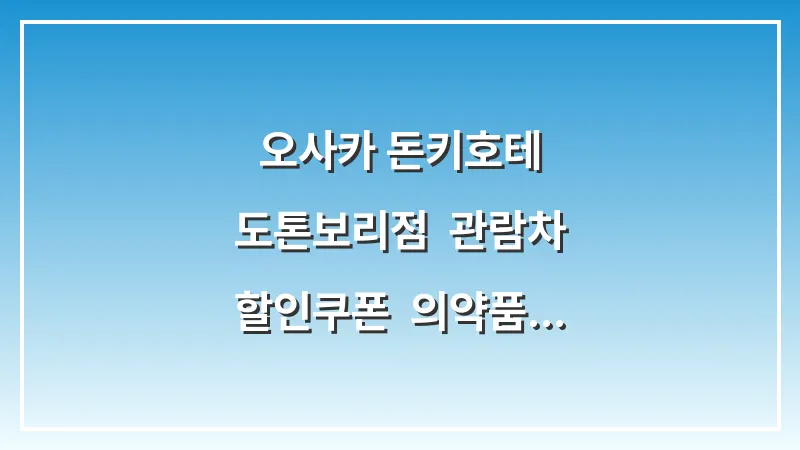 오사카 돈키호테
도톤보리점 관람차
할인쿠폰 의약품...